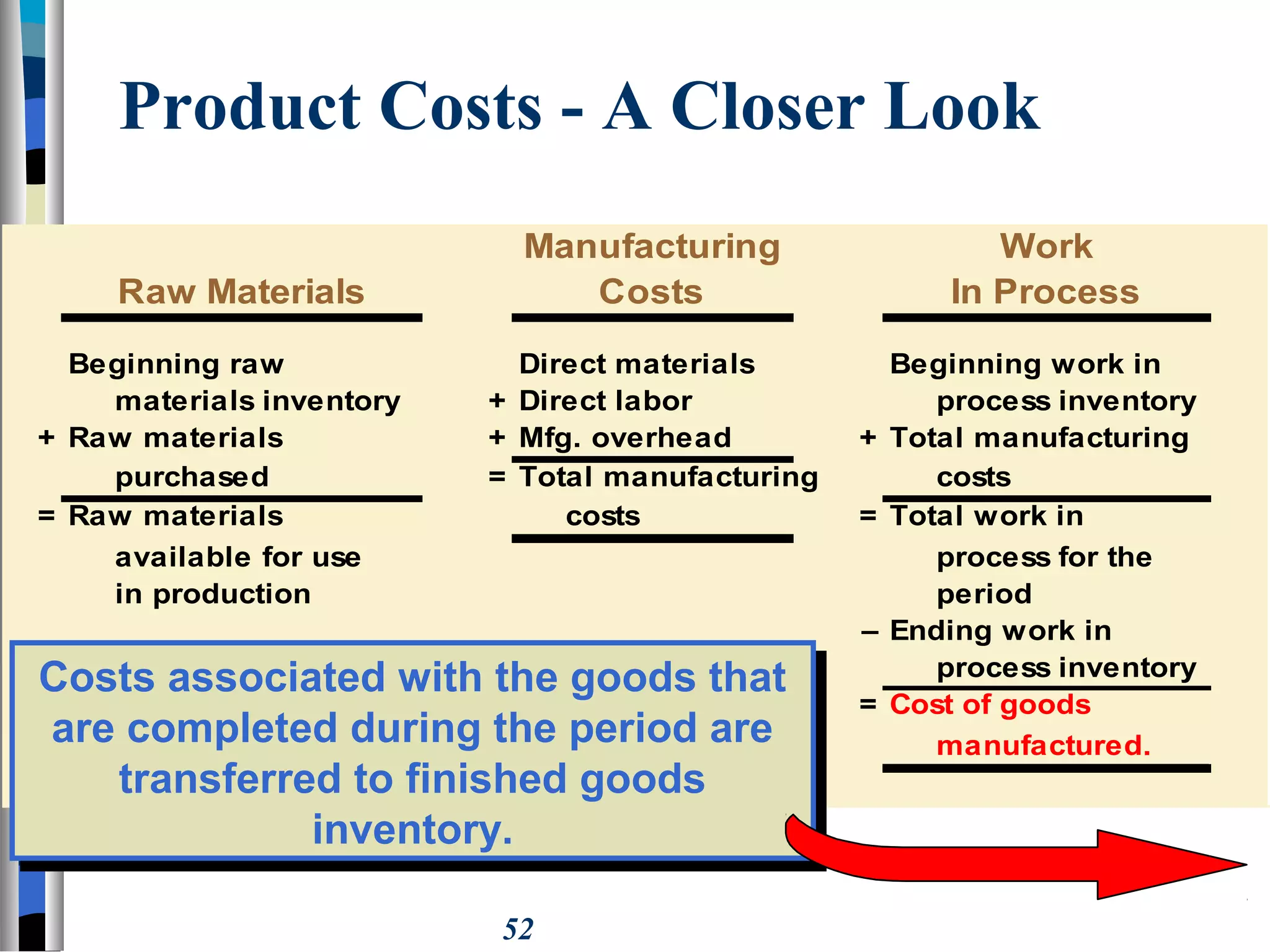 Product Costs - A Closer Look

Raw Materials

Beginning raw materials inventory
+ Raw materials purchased
= Raw materials available for use in production

Manufacturing Costs

Direct materials
+ Direct labor
+ Mfg. overhead
= Total manufacturing costs

Work In Process

Beginning work in process inventory
+ Total manufacturing costs
= Total work in process for the period
– Ending work in process inventory
= Cost of goods manufactured.

Costs associated with the goods that are completed during the period are transferred to finished goods inventory.

52